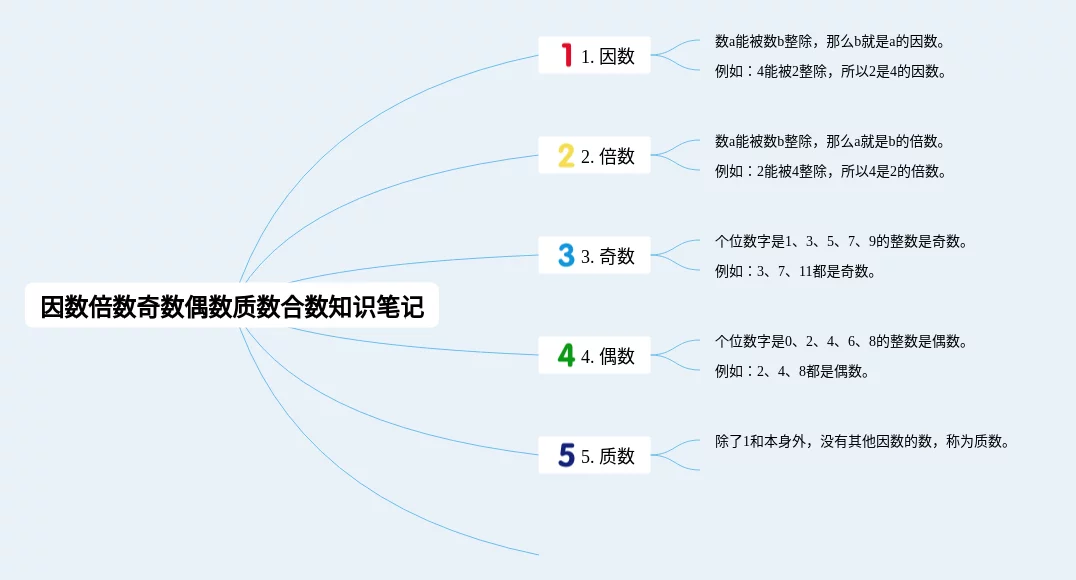 因数倍数奇数偶数质数合数知识笔记

1 1. 因数

数a能被数b整除，那么b就是a的因数。

例如：4能被2整除，所以2是4的因数。

2 2. 倍数

数a能被数b整除，那么a就是b的倍数。

例如：2能被4整除，所以4是2的倍数。

3 3. 奇数

个位数字是1、3、5、7、9的整数是奇数。

例如：3、7、11都是奇数。

4 4. 偶数

个位数字是0、2、4、6、8的整数是偶数。

例如：2、4、8都是偶数。

5 5. 质数

除了1和本身外，没有其他因数的数，称为质数。